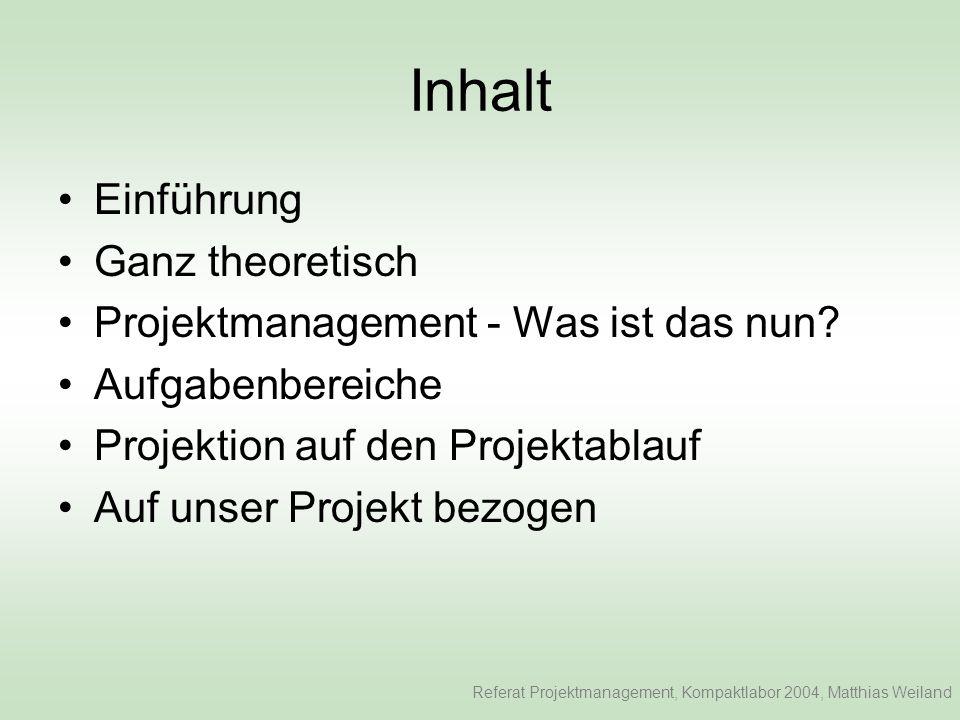 Inhalt

• Einführung
• Ganz theoretisch
• Projektmanagement - Was ist das nun?
• Aufgabenbereiche
• Projektion auf den Projektablauf
• Auf unser Projekt bezogen

Referat Projektmanagement, Kompaktlabor 2004, Matthias Weiland